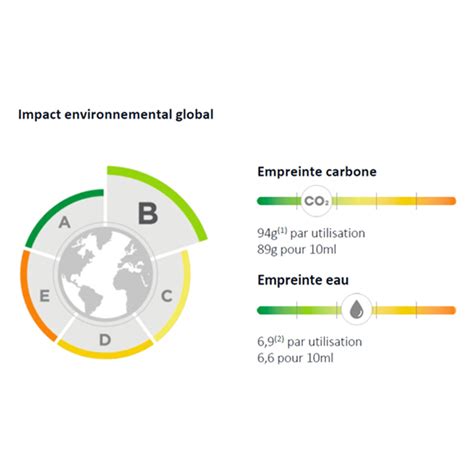 Impact environnemental global

A

B

C

D

E

Empreinte carbone

$CO_2$

94g$^{(1)}$ par utilisation
89g pour 10ml

Empreinte eau

6,9$^{(2)}$ par utilisation
6,6 pour 10ml